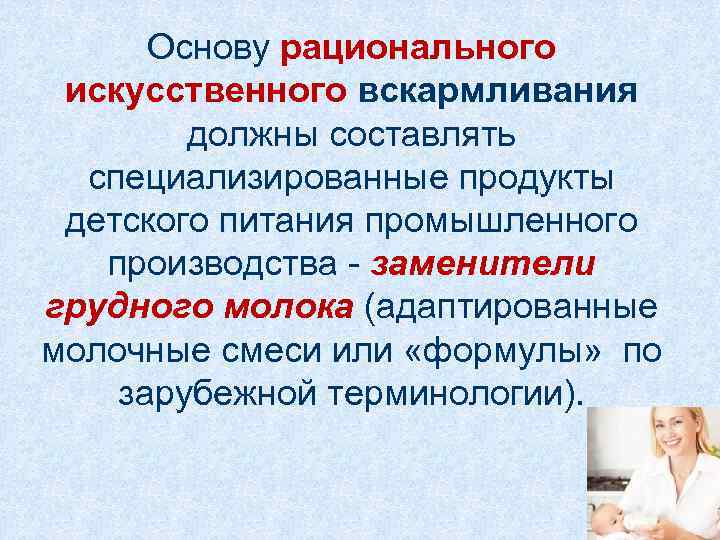 Основу рационального искусственного вскармливания должны составлять специализированные продукты детского питания промышленного производства - заменители грудного молока (адаптированные молочные смеси или «формулы» по зарубежной терминологии).